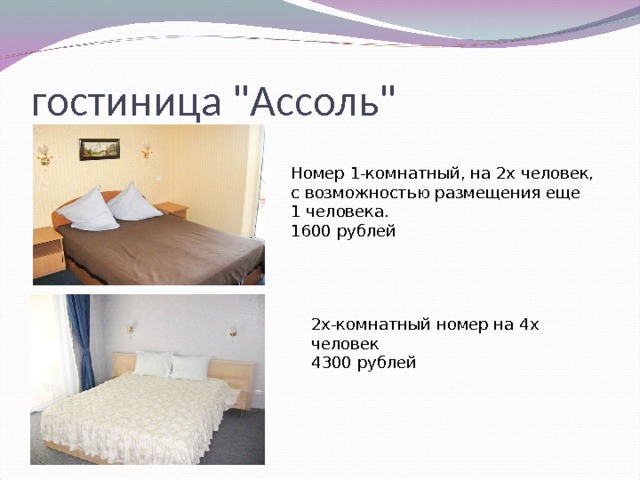 гостиница "Ассоль"

Номер 1-комнатный, на 2х человек, с возможностью размещения еще 1 человека.
1600 рублей

2х-комнатный номер на 4х человек
4300 рублей